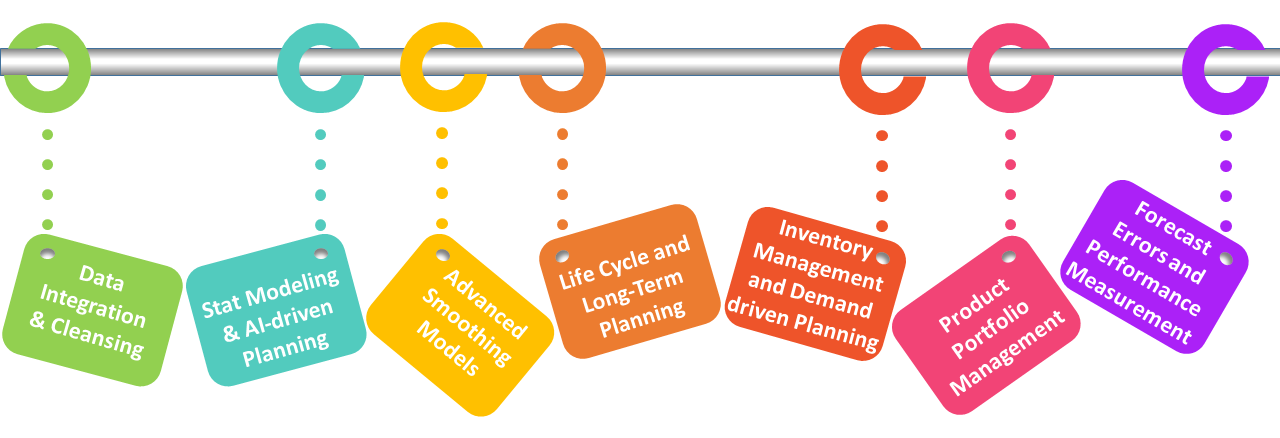 Data Integration & Cleansing

Stat Modeling & AI-driven Planning

Advanced Smoothing Models

Life Cycle and Long-Term Planning

Inventory Management and Demand driven Planning

Product Portfolio Management

Forecast Errors and Performance Measurement